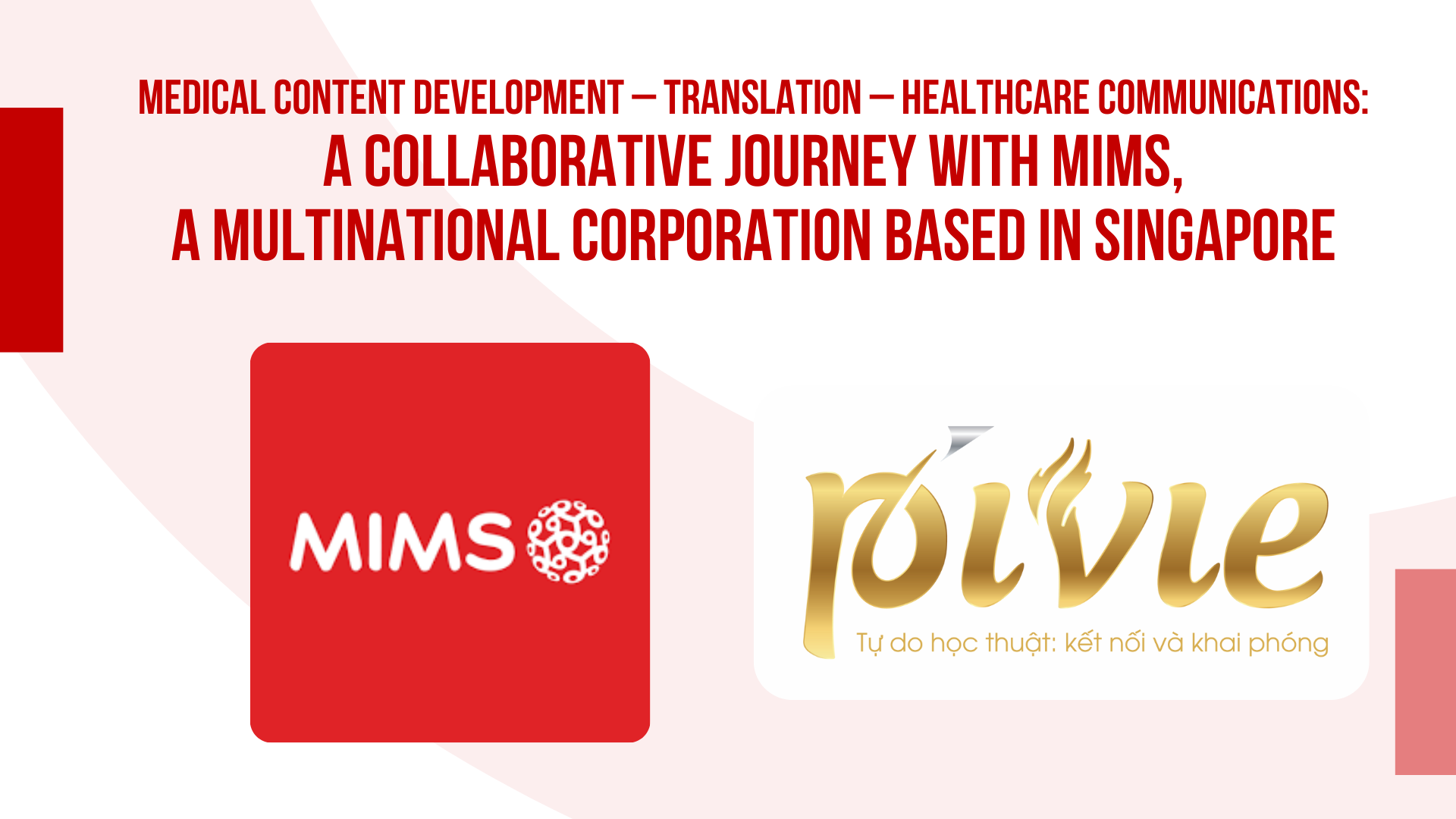 MEDICAL CONTENT DEVELOPMENT – TRANSLATION – HEALTHCARE COMMUNICATIONS:
A COLLABORATIVE JOURNEY WITH MIMS,
A MULTINATIONAL CORPORATION BASED IN SINGAPORE

MIMS

pivie
Tự do học thuật: kết nối và khai phóng